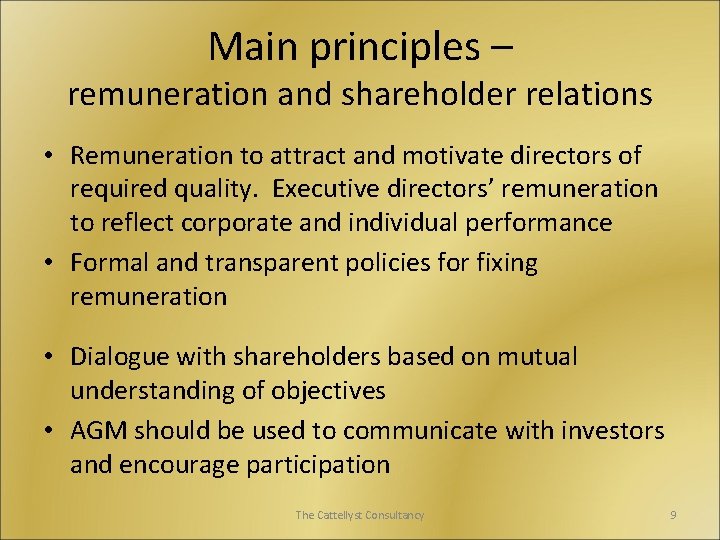 Main principles –
remuneration and shareholder relations

• Remuneration to attract and motivate directors of required quality. Executive directors' remuneration to reflect corporate and individual performance
• Formal and transparent policies for fixing remuneration

• Dialogue with shareholders based on mutual understanding of objectives
• AGM should be used to communicate with investors and encourage participation

The Cattellyst Consultancy

9